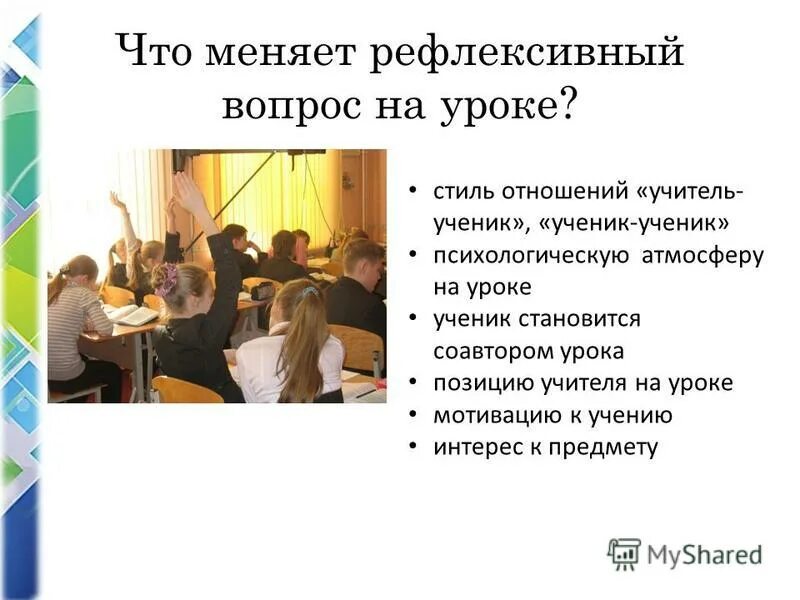 Что меняет рефлексивный вопрос на уроке?

• стиль отношений «учитель-ученик», «ученик-ученик»
• психологическую атмосферу на уроке
• ученик становится соавтором урока
• позицию учителя на уроке
• мотивацию к учению
• интерес к предмету

MyShared